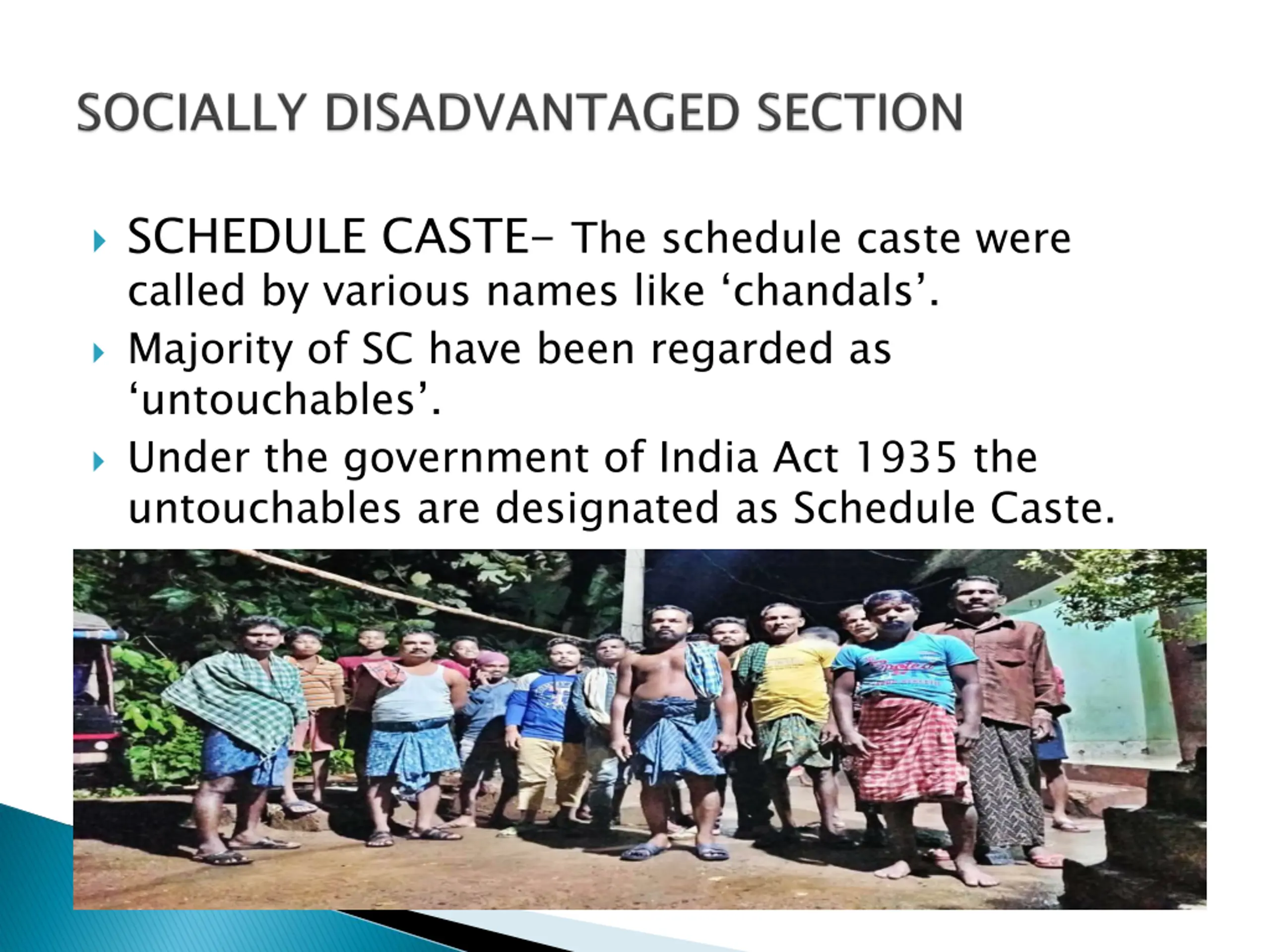 SOCIALLY DISADVANTAGED SECTION

SCHEDULE CASTE- The schedule caste were called by various names like ‘chandals’.

Majority of SC have been regarded as ‘untouchables’.

Under the government of India Act 1935 the untouchables are designated as Schedule Caste.